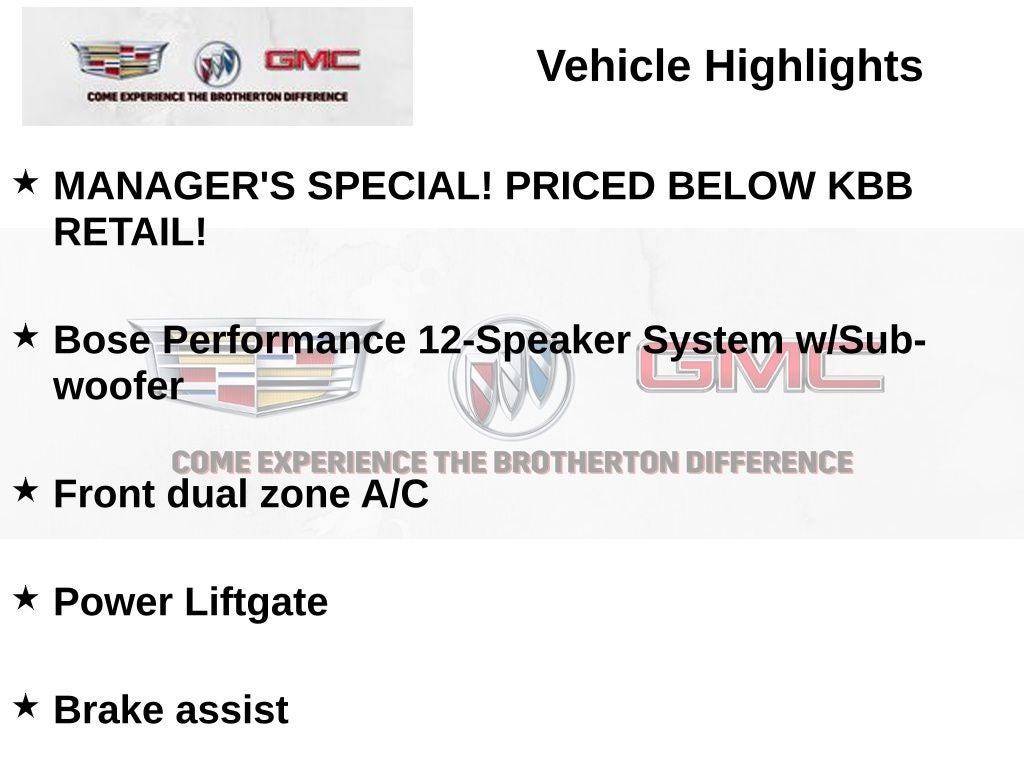 GMC
COME EXPERIENCE THE BROTHERTON DIFFERENCE

Vehicle Highlights

★ MANAGER'S SPECIAL! PRICED BELOW KBB RETAIL!

★ Bose Performance 12-Speaker System w/Sub-woofer

GMC
COME EXPERIENCE THE BROTHERTON DIFFERENCE

★ Front dual zone A/C

★ Power Liftgate

★ Brake assist